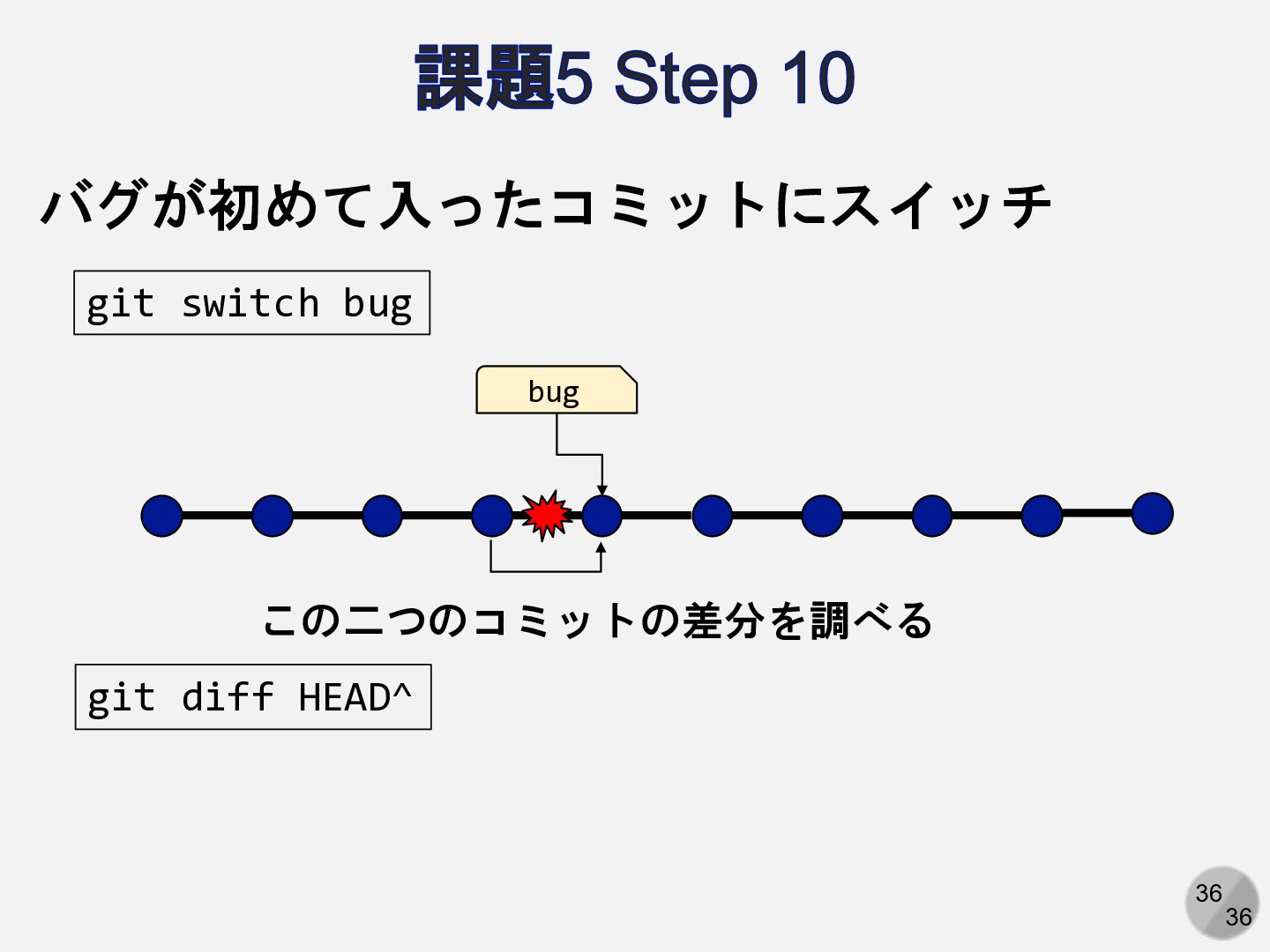 課題5 Step 10

バグが初めて入ったコミットにスイッチ

git switch bug

bug

この二つのコミットの差分を調べる

git diff HEAD^

36
36